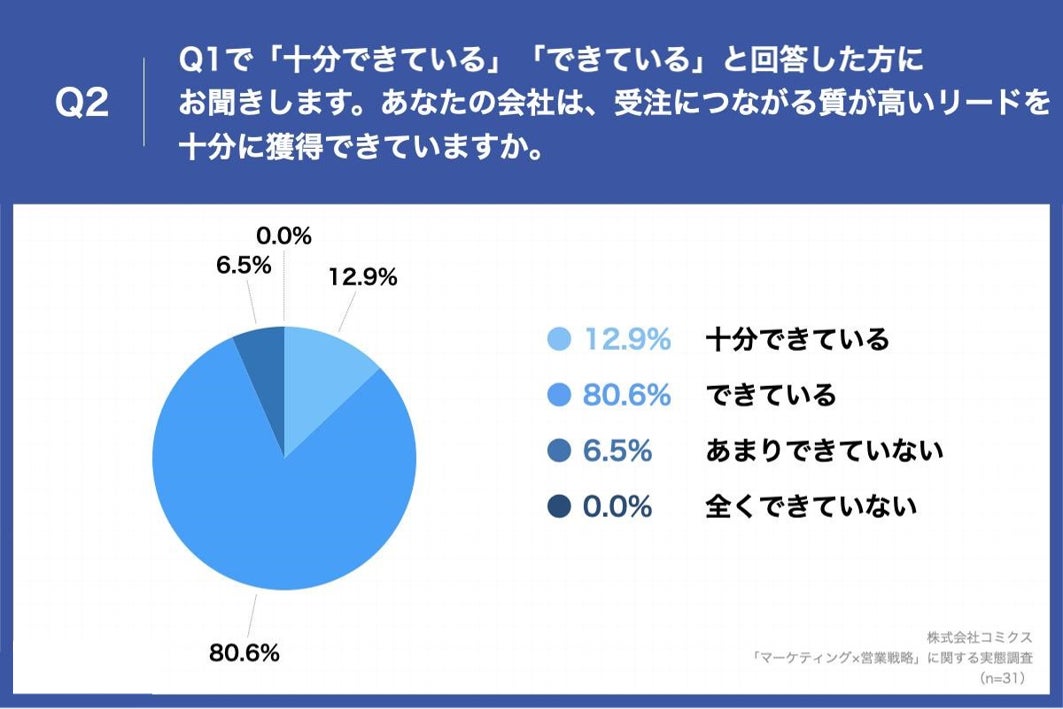 Q2

Q1で「十分できている」「できている」と回答した方にお聞きします。あなたの会社は、受注につながる質が高いリードを十分に獲得できていますか。

0.0%
6.5%
12.9%
80.6%

12.9% 十分できている
80.6% できている
6.5% あまりできていない
0.0% 全くできていない

株式会社コミクス
「マーケティング×営業戦略」に関する実態調査
(n=31)